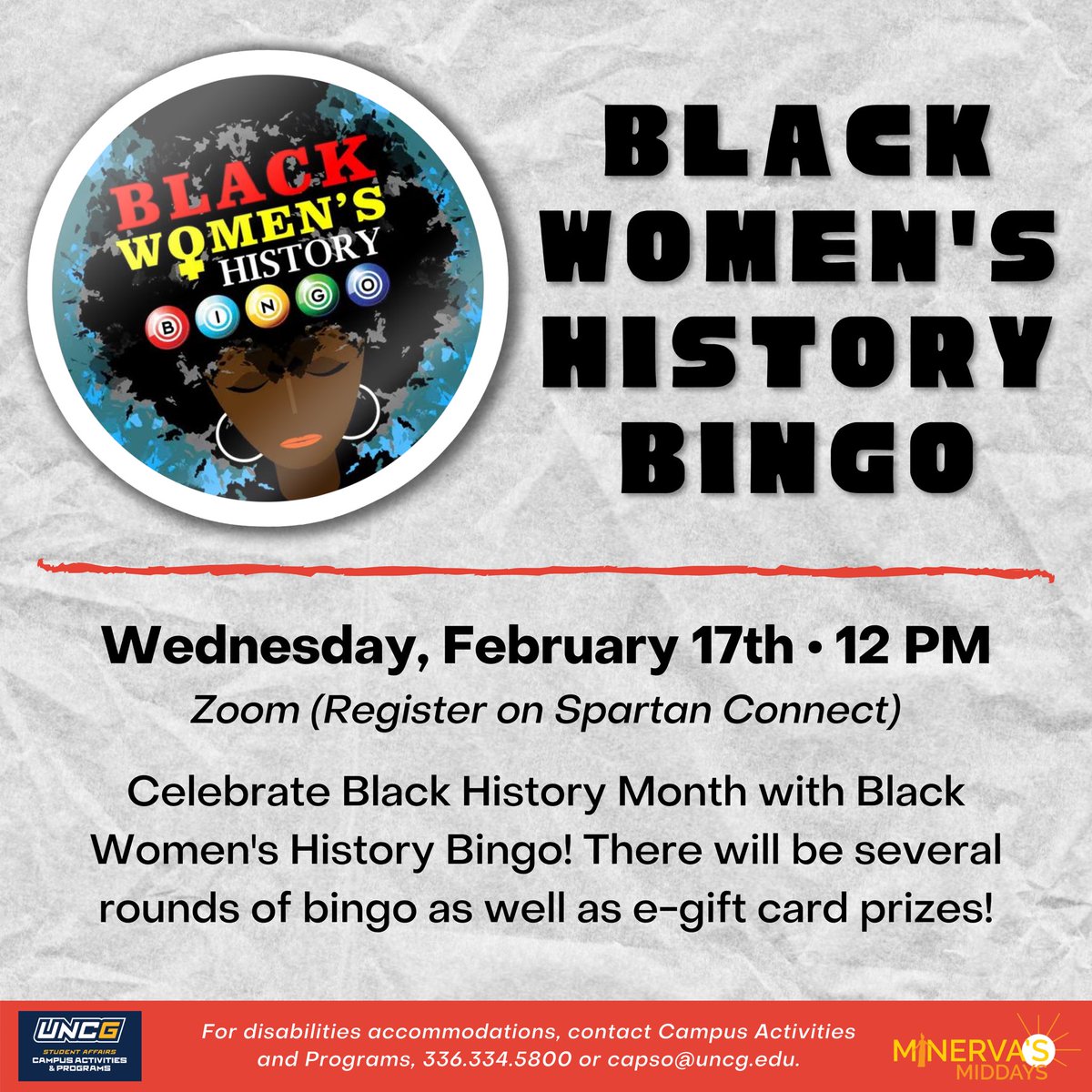 BLACK WOMEN'S HISTORY BINGO

BLACK WOMEN'S HISTORY BINGO

Wednesday, February 17th • 12 PM
Zoom (Register on Spartan Connect)

Celebrate Black History Month with Black Women's History Bingo! There will be several rounds of bingo as well as e-gift card prizes!

UNCG STUDENT AFFAIRS CAMPUS ACTIVITIES & PROGRAMS

For disabilities accommodations, contact Campus Activities and Programs, 336.334.5800 or capso@uncg.edu.

MINERVA'S MIDDAYS